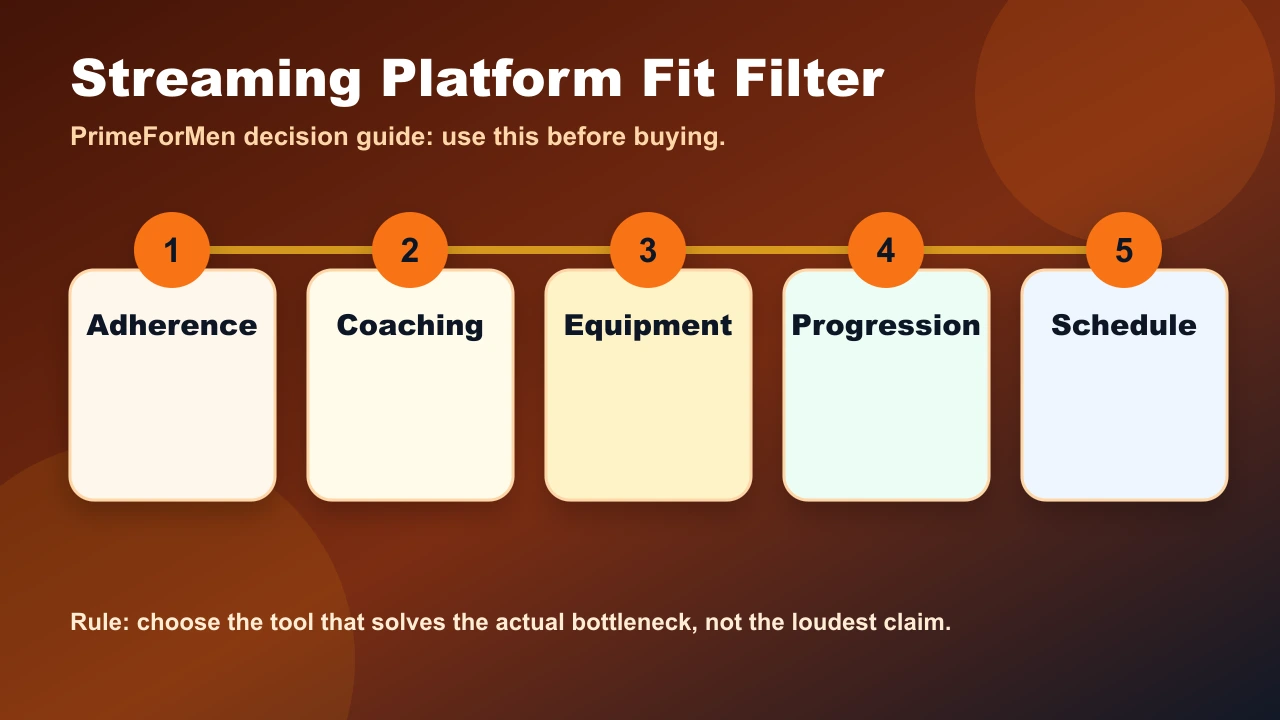 Streaming Platform Fit Filter

PrimeForMen decision guide: use this before buying.

1
Adherence

2
Coaching

3
Equipment

4
Progression

5
Schedule

Rule: choose the tool that solves the actual bottleneck, not the loudest claim.